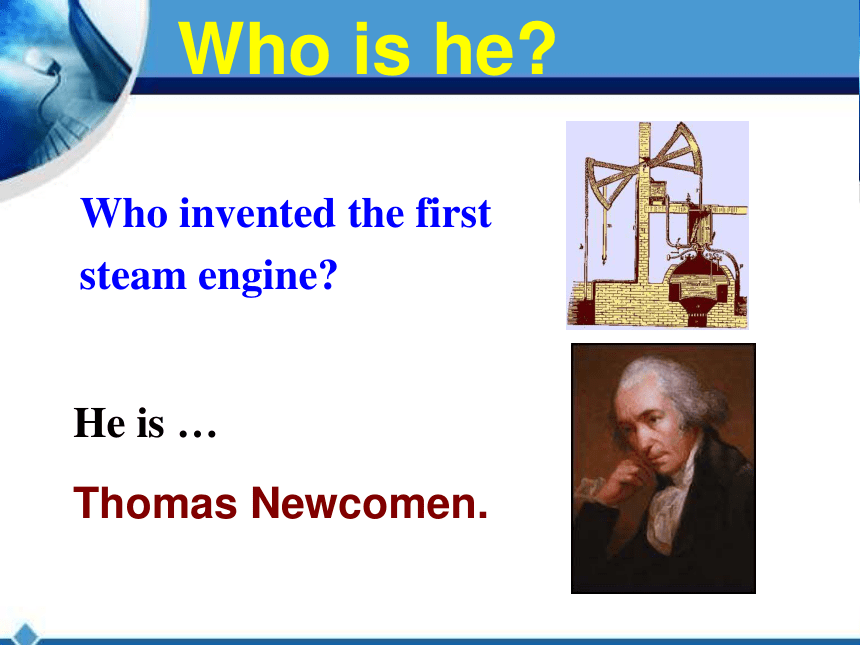 Who is he?

Who invented the first steam engine?

He is …

Thomas Newcomen.